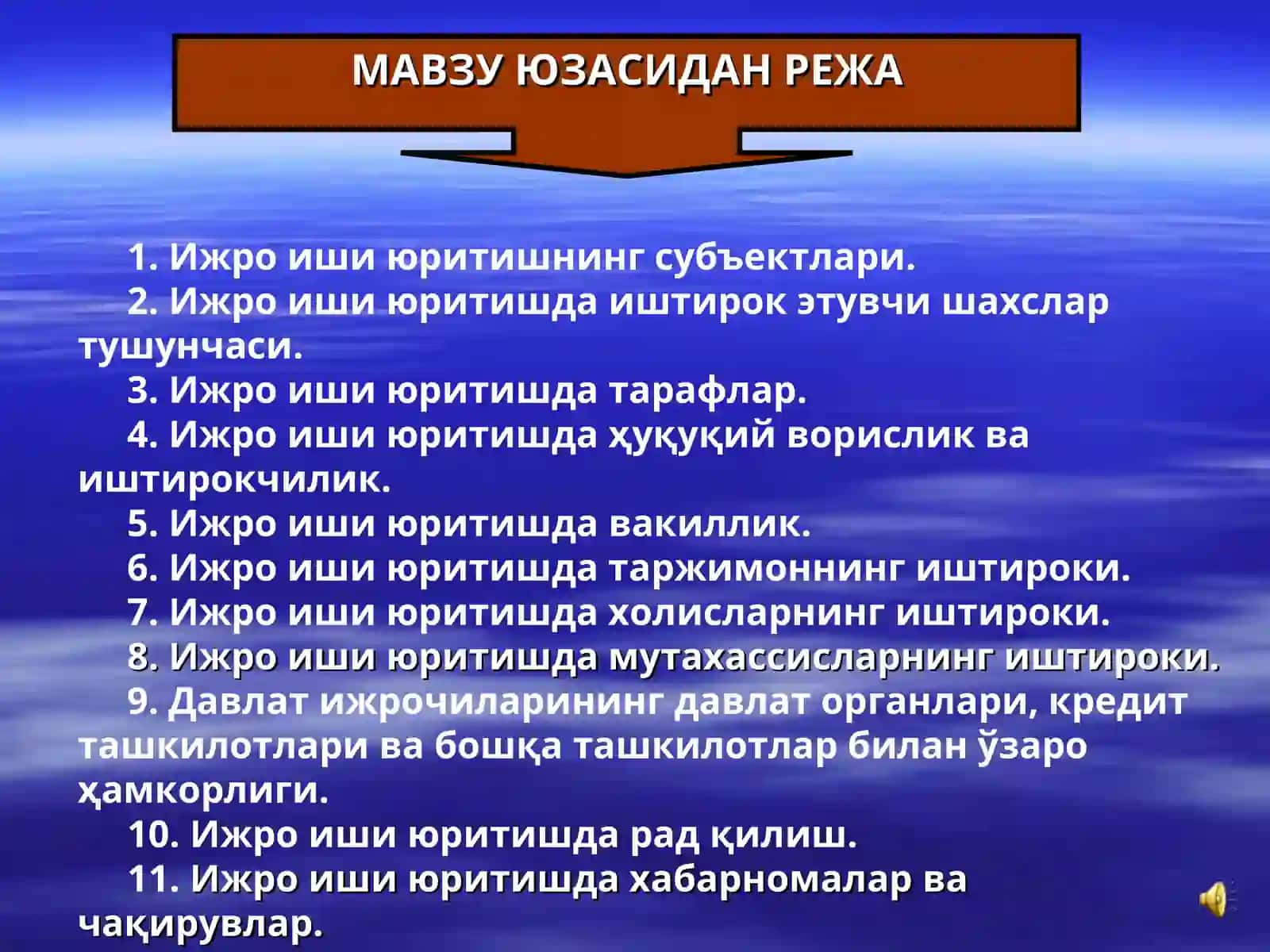 МАВЗУ ЮЗАСИДАН РЕЖА

1. Ижро иши юритишнинг субъектлари.
2. Ижро иши юритишда иштирок этувчи шахслар тушунчаси.
3. Ижро иши юритишда тарафлар.
4. Ижро иши юритишда ҳуқуқий ворислик ва иштирокчилик.
5. Ижро иши юритишда вакиллик.
6. Ижро иши юритишда таржимоннинг иштироки.
7. Ижро иши юритишда холисларнинг иштироки.
8. Ижро иши юритишда мутахассисларнинг иштироки.
9. Давлат ижрочиларининг давлат органлари, кредит ташкилотлари ва бошқа ташкилотлар билан ўзаро ҳамкорлиги.
10. Ижро иши юритишда рад қилиш.
11. Ижро иши юритишда хабарномалар ва чақирувлар.